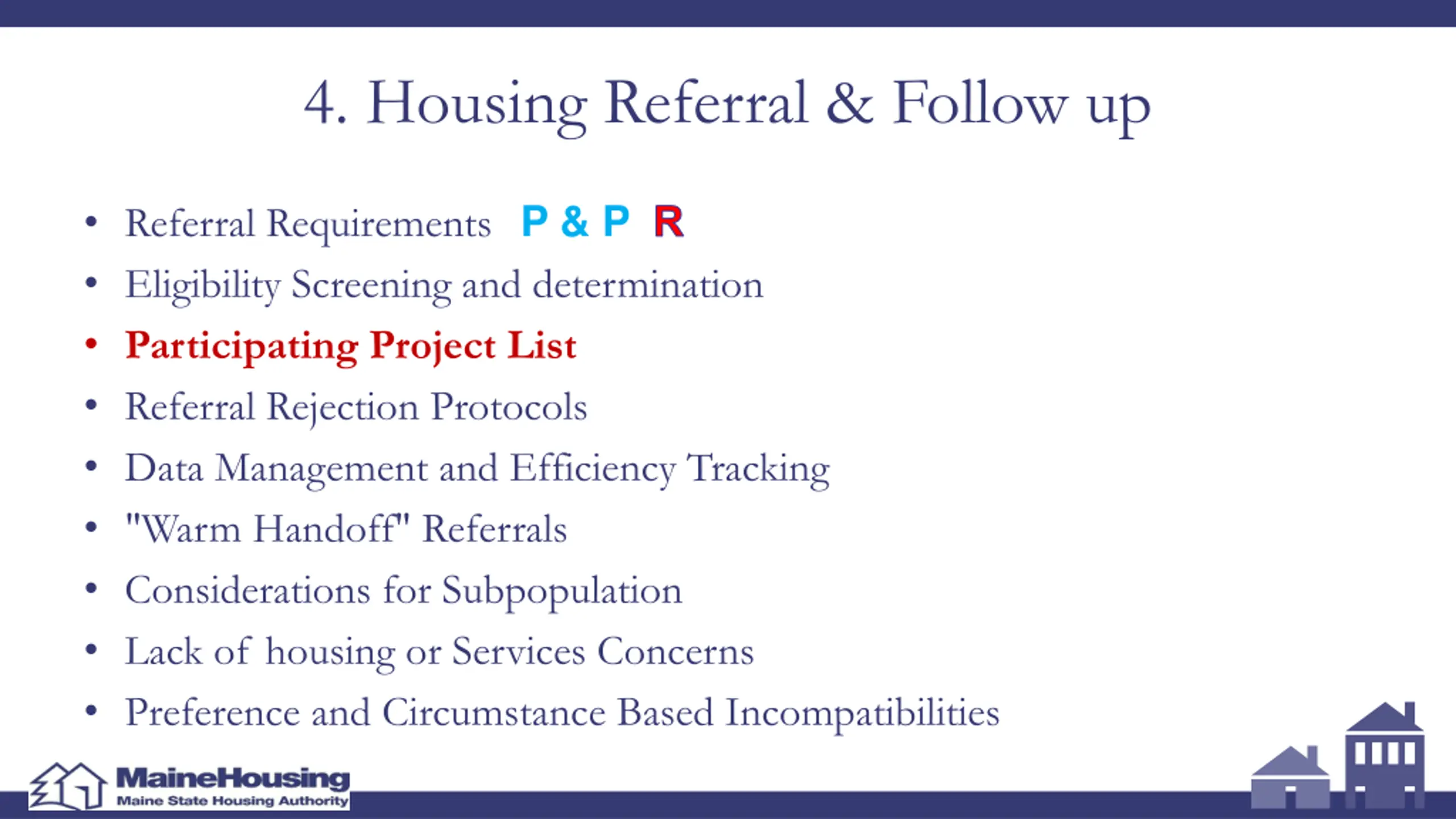 4. Housing Referral & Follow up

• Referral Requirements P & P R
• Eligibility Screening and determination
• Participating Project List
• Referral Rejection Protocols
• Data Management and Efficiency Tracking
• "Warm Handoff" Referrals
• Considerations for Subpopulation
• Lack of housing or Services Concerns
• Preference and Circumstance Based Incompatibilities

MaineHousing
Maine State Housing Authority